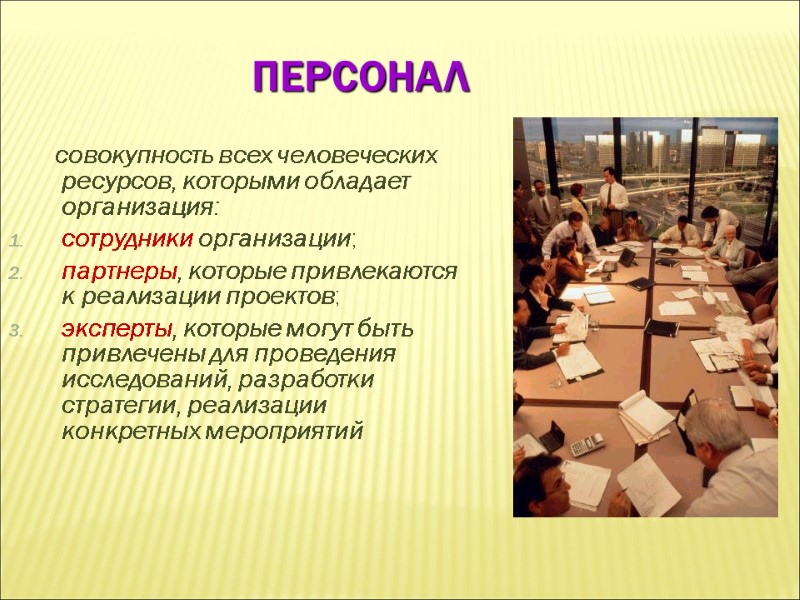 ПЕРСОНАЛ

совокупность всех человеческих ресурсов, которыми обладает организация:

1. сотрудники организации;
2. партнеры, которые привлекаются к реализации проектов;
3. эксперты, которые могут быть привлечены для проведения исследований, разработки стратегии, реализации конкретных мероприятий